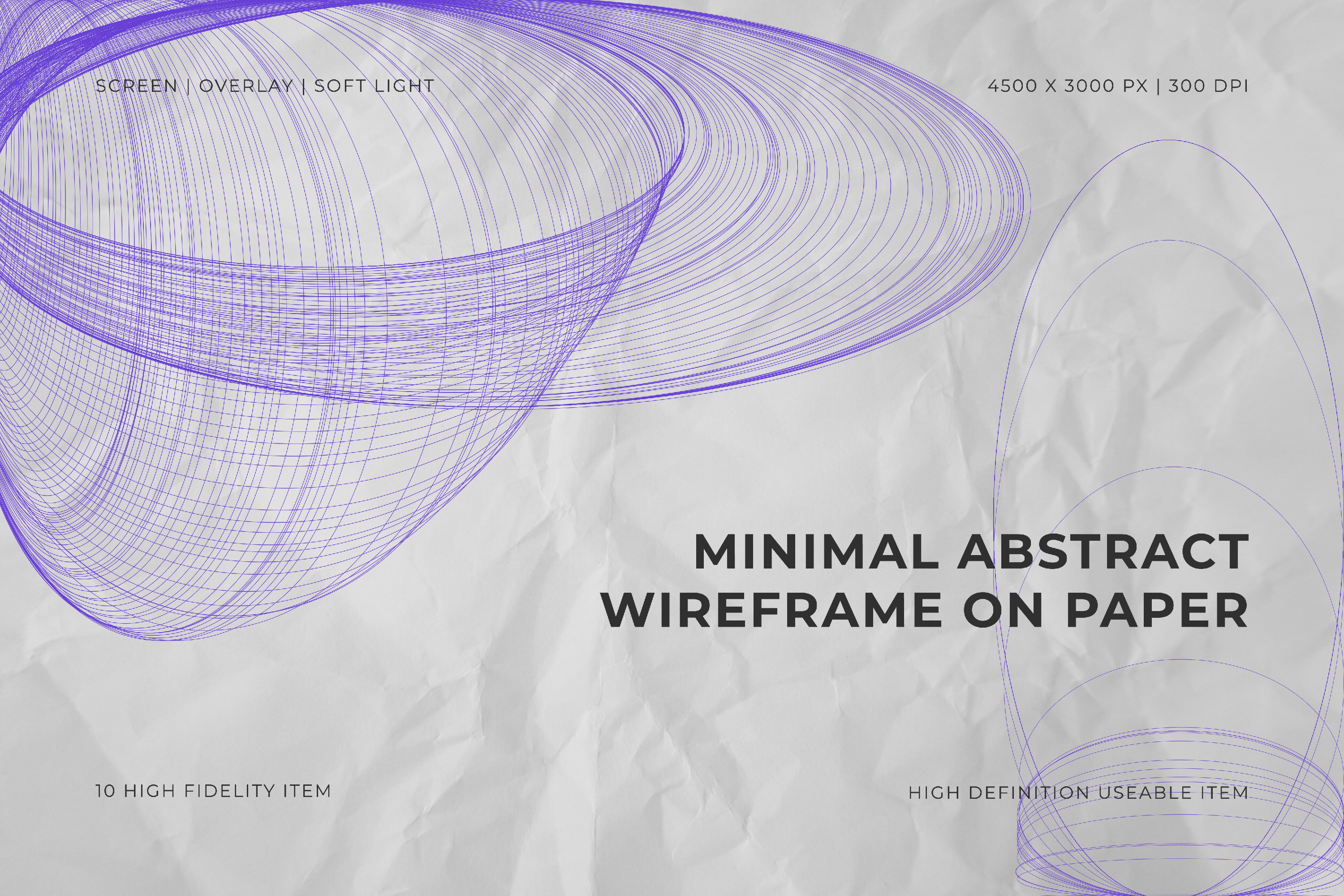 SCREEN | OVERLAY | SOFT LIGHT

4500 X 3000 PX | 300 DPI

MINIMAL ABSTRACT WIREFRAME ON PAPER

10 HIGH FIDELITY ITEM

HIGH DEFINITION USEABLE ITEM